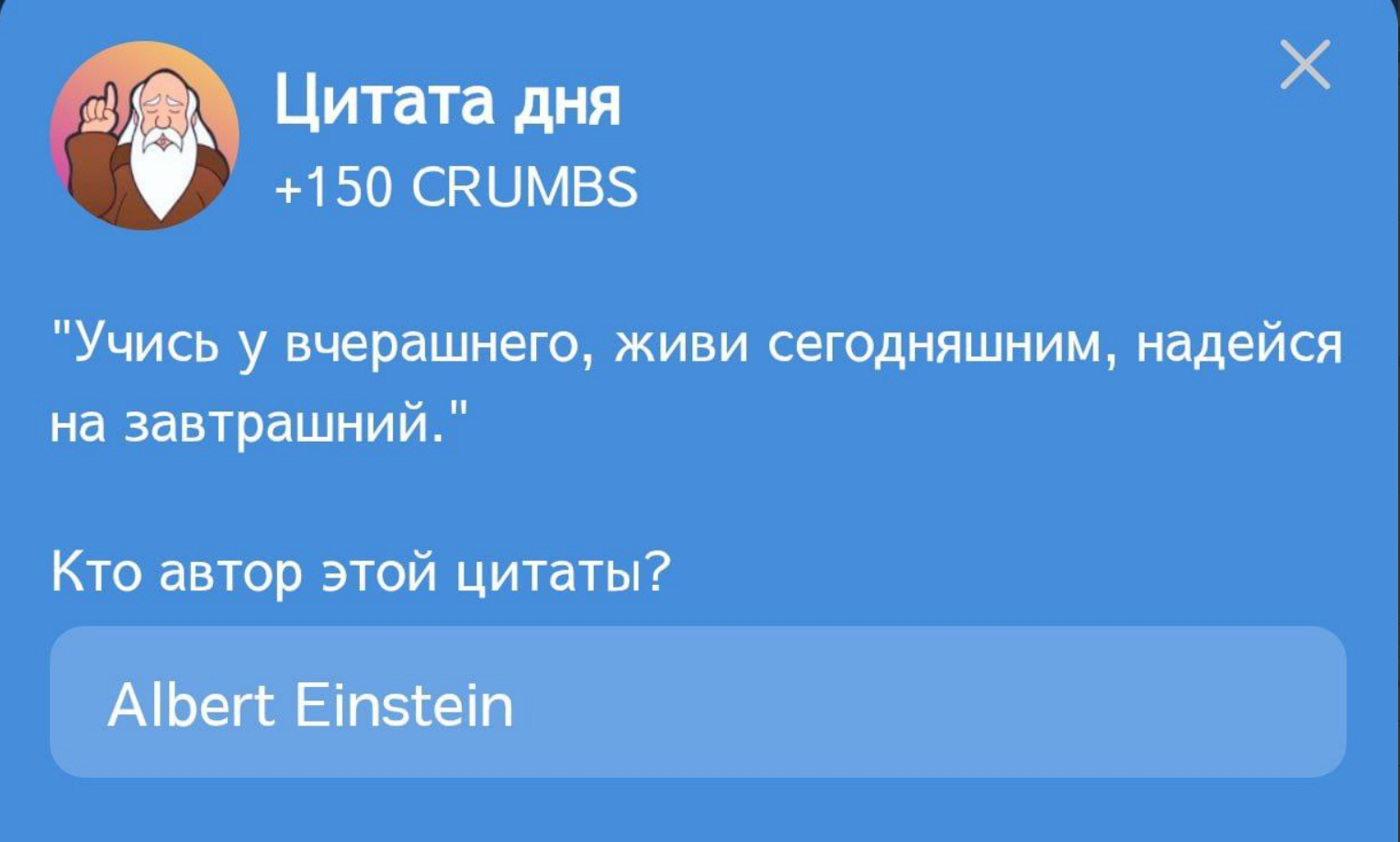 Цитата дня
+150 CRUMBS

"Учись у вчерашнего, живи сегодняшним, надейся на завтрашний."

Кто автор этой цитаты?

Albert Einstein